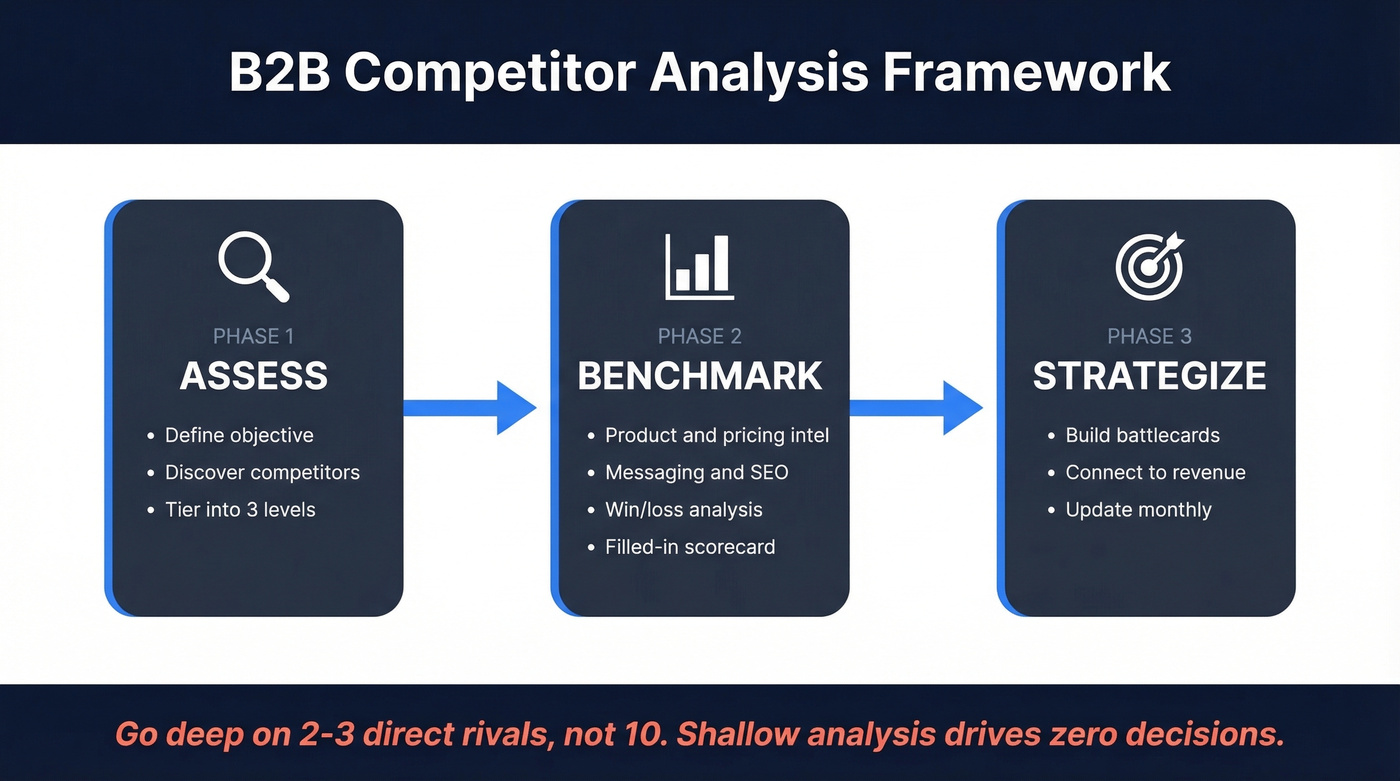 B2B Competitor Analysis Framework

PHASE 1
ASSESS
• Define objective
• Discover competitors
• Tier into 3 levels

PHASE 2
BENCHMARK
• Product and pricing intel
• Messaging and SEO
• Win/loss analysis
• Filled-in scorecard

PHASE 3
STRATEGIZE
• Build battlecards
• Connect to revenue
• Update monthly

Go deep on 2-3 direct rivals, not 10. Shallow analysis drives zero decisions.